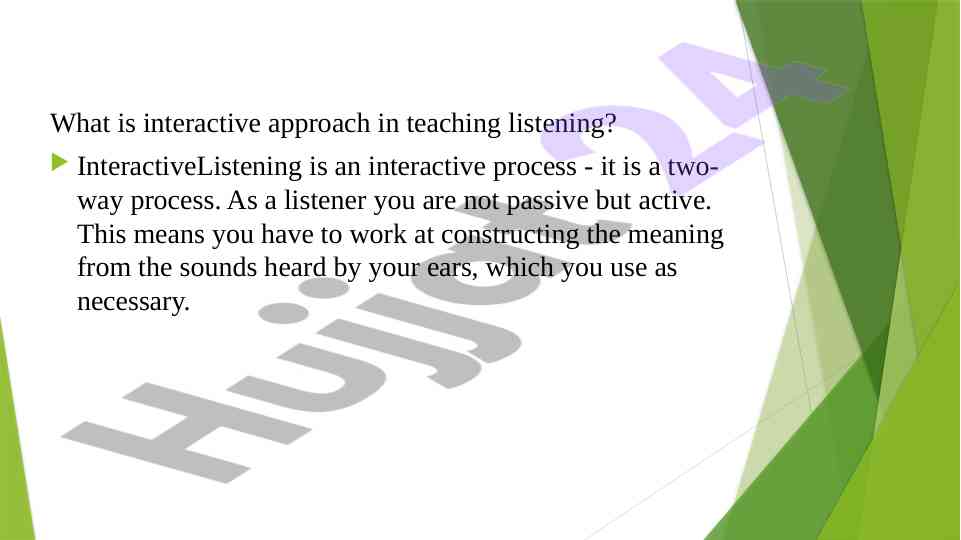 What is interactive approach in teaching listening?

InteractiveListening is an interactive process - it is a two-way process. As a listener you are not passive but active. This means you have to work at constructing the meaning from the sounds heard by your ears, which you use as necessary.

Hujjat24